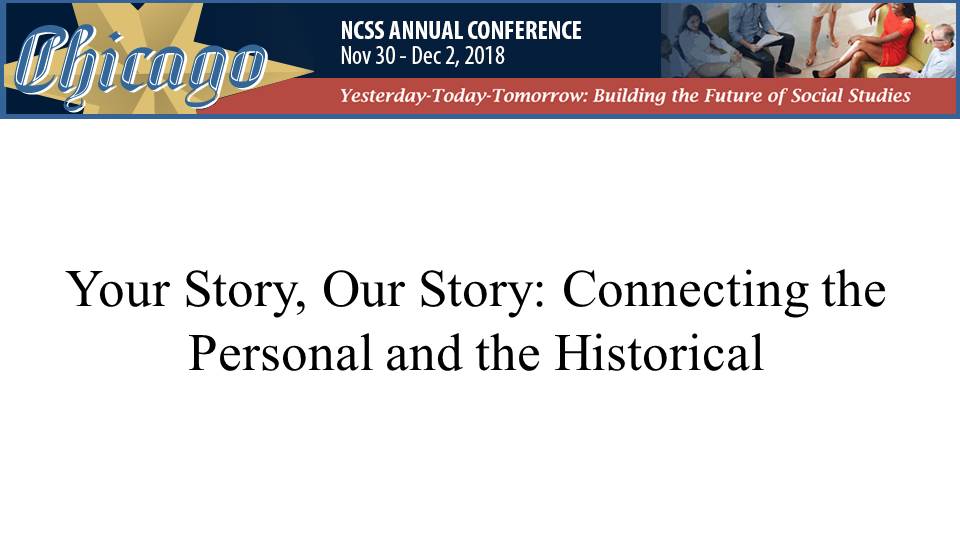 Chicago
NCSS ANNUAL CONFERENCE
Nov 30 - Dec 2, 2018
Yesterday-Today-Tomorrow: Building the Future of Social Studies

Your Story, Our Story: Connecting the Personal and the Historical